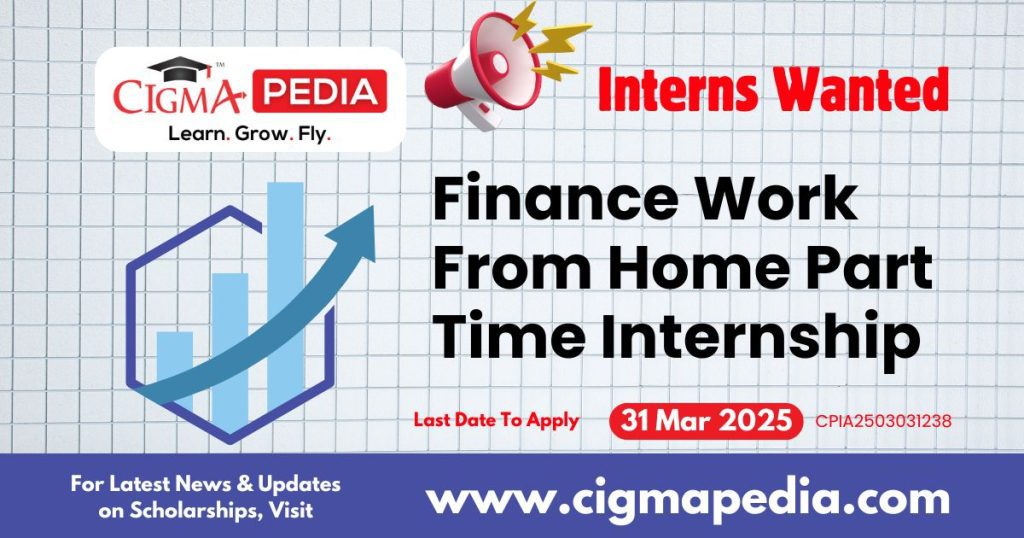 CIGMA PEDIA
Learn. Grow. Fly.

Interns Wanted

Finance Work From Home Part Time Internship

Last Date To Apply 31 Mar 2025 CPIA2503031238

For Latest News & Updates on Scholarships, Visit

www.cigmapedia.com